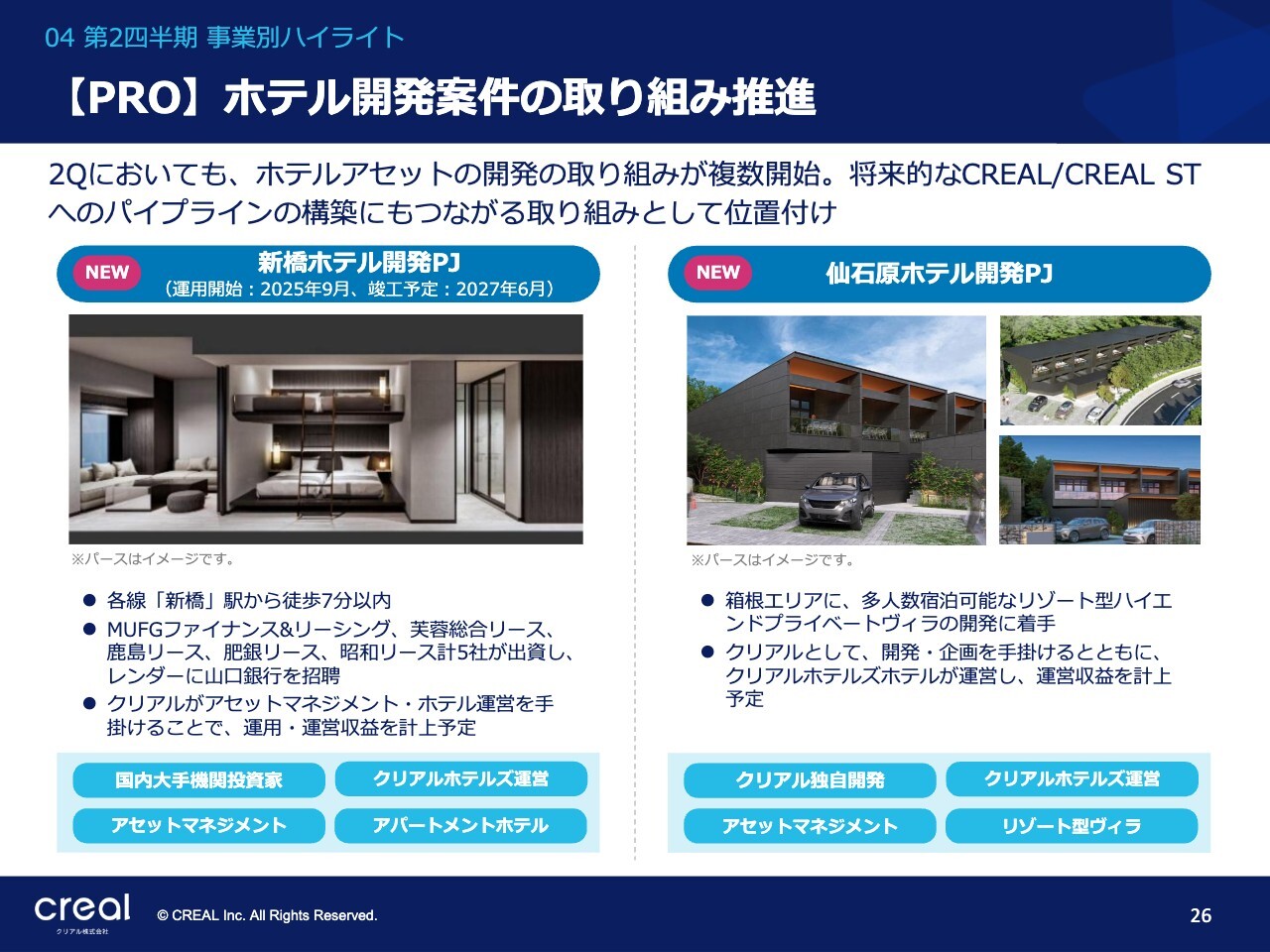 04 第2四半期 事業別ハイライト

【PRO】ホテル開発案件の取り組み推進

2Qにおいても、ホテルアセットの開発の取り組みが複数開始。将来的なCREAL/CREAL STへのパイプラインの構築にもつながる取り組みとして位置付け

NEW 新橋ホテル開発PJ
（運用開始：2025年9月、竣工予定：2027年6月）

※パースはイメージです。

● 各線「新橋」駅から徒歩7分以内
● MUFGファイナンス&リーシング、芙蓉総合リース、鹿島リース、肥銀リース、昭和リース計5社が出資し、レンダーに山口銀行を招聘
● クリアルがアセットマネジメント・ホテル運営を手掛けることで、運用・運営収益を計上予定

国内大手機関投資家
クリアルホテルズ運営
アセットマネジメント
アパートメントホテル

NEW 仙石原ホテル開発PJ

※パースはイメージです。

● 箱根エリアに、多人数宿泊可能なリゾート型ハイエンドプライベートヴィラの開発に着手
● クリアルとして、開発・企画を手掛けるとともに、クリアルホテルズホテルが運営し、運営収益を計上予定

クリアル独自開発
クリアルホテルズ運営
アセットマネジメント
リゾート型ヴィラ

creal
クリアル株式会社
© CREAL Inc. All Rights Reserved.
26